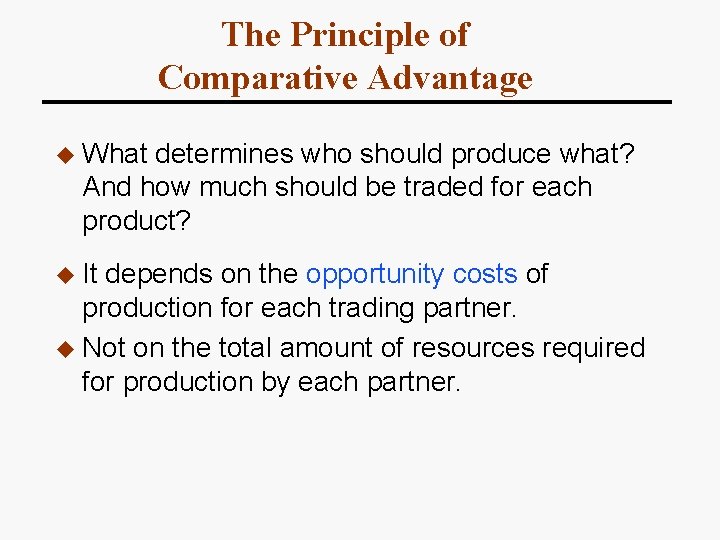 The Principle of Comparative Advantage

◆ What determines who should produce what? And how much should be traded for each product?

◆ It depends on the opportunity costs of production for each trading partner.

◆ Not on the total amount of resources required for production by each partner.